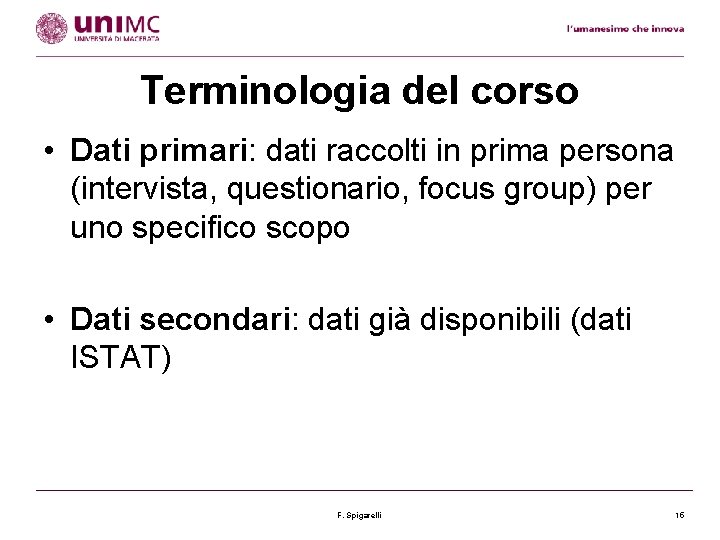 uniMC
UNIVERSITÀ DI MACERATA

l'umanesimo che innova

Terminologia del corso

• Dati primari: dati raccolti in prima persona (intervista, questionario, focus group) per uno specifico scopo

• Dati secondari: dati già disponibili (dati ISTAT)

F. Spigarelli

16